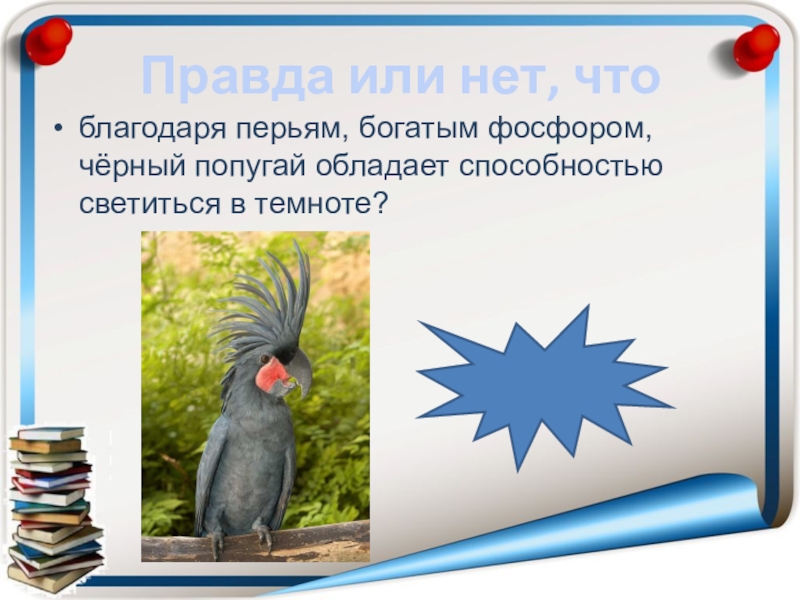 Правда или нет, что

• благодаря перьям, богатым фосфором, чёрный попугай обладает способностью светиться в темноте?